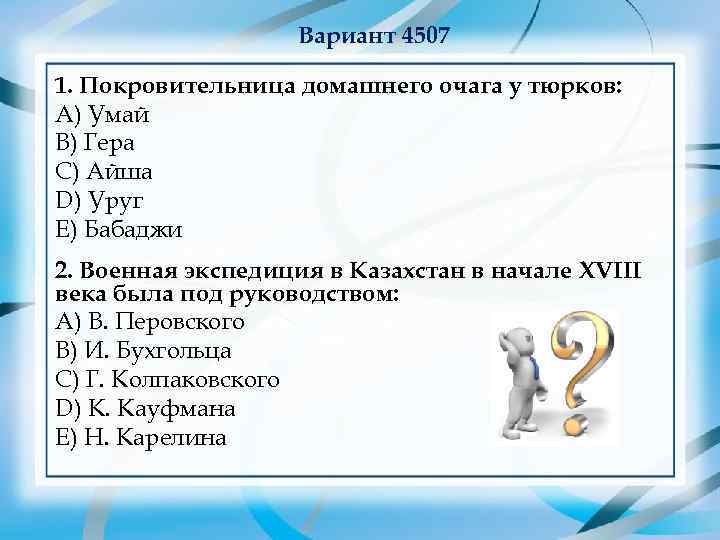 Вариант 4507

1. Покровительница домашнего очага у тюрков:
A) Умай
B) Гера
C) Айша
D) Уруг
E) Бабаджи

2. Военная экспедиция в Казахстан в начале XVIII века была под руководством:
A) В. Перовского
B) И. Бухгольца
C) Г. Колпаковского
D) К. Кауфмана
E) Н. Карелина